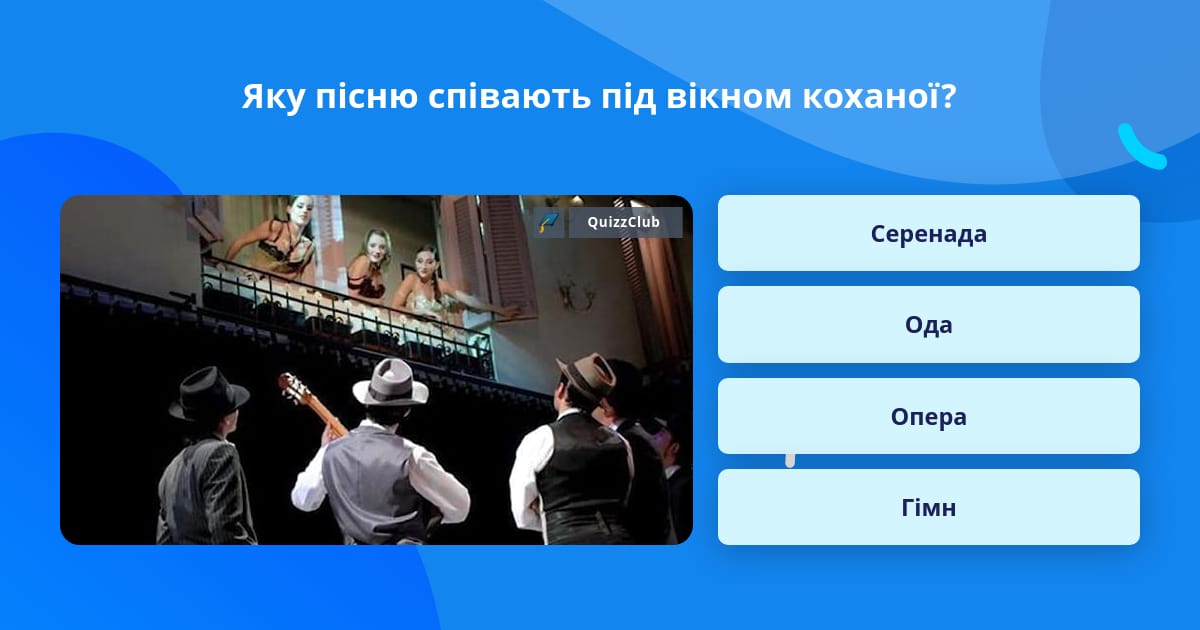 Яку пісню співають під вікном коханої?

QuizzClub

Серенада

Ода

Опера

Гімн